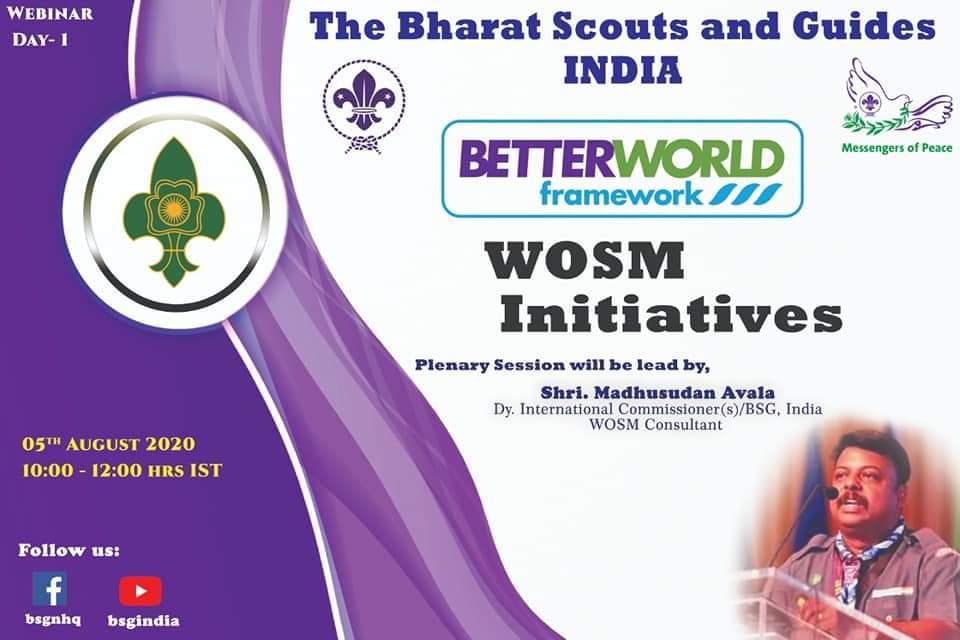 WEBINAR
DAY- 1

The Bharat Scouts and Guides
INDIA

Messengers of Peace

BETTERWORLD
framework

WOSM
Initiatives

Plenary Session will be lead by,

Shri. Madhusudan Avala
Dy. International Commissioner(s)/BSG, India
WOSM Consultant

05TH AUGUST 2020
10:00 - 12:00 HRS IST

Follow us:

bsgnhq
bsgindia